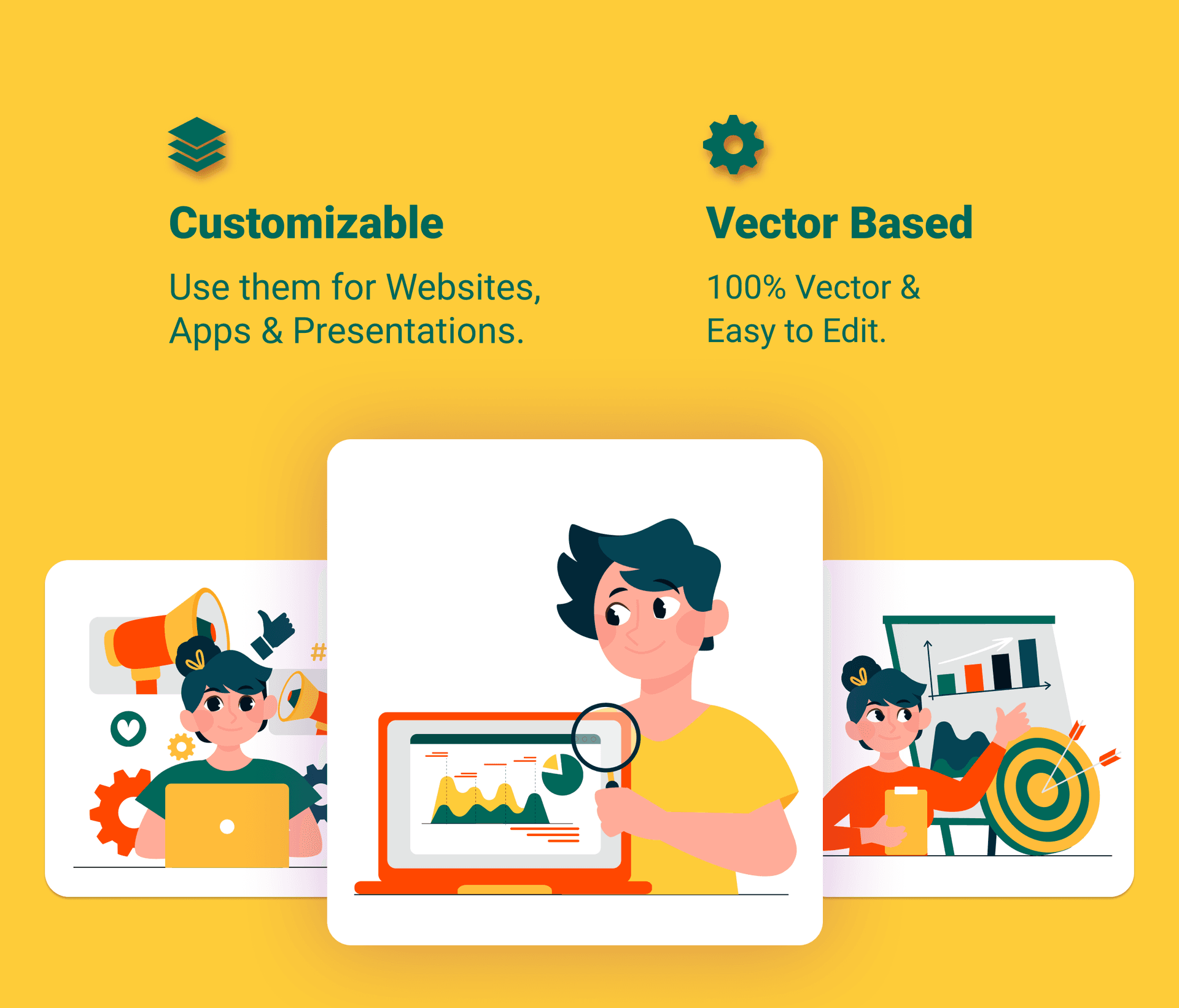 Customizable

Use them for Websites, Apps & Presentations.

Vector Based

100% Vector & Easy to Edit.

#